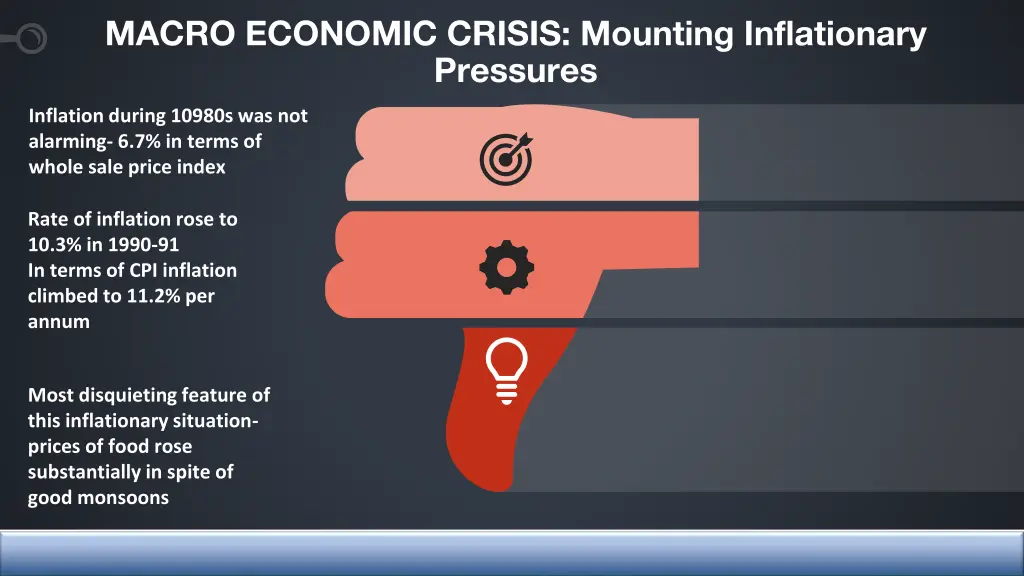 MACRO ECONOMIC CRISIS: Mounting Inflationary Pressures

Inflation during 10980s was not alarming- 6.7% in terms of whole sale price index

Rate of inflation rose to 10.3% in 1990-91
In terms of CPI inflation climbed to 11.2% per annum

Most disquieting feature of this inflationary situation- prices of food rose substantially in spite of good monsoons